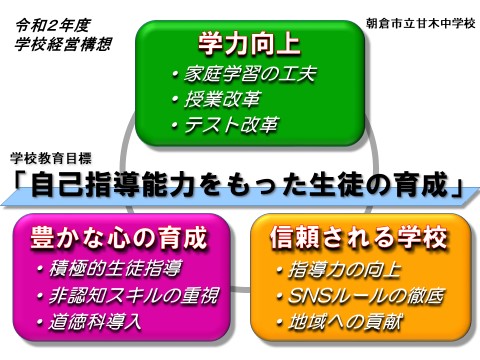 令和2年度
学校経営構想

朝倉市立甘木中学校

学力向上
・家庭学習の工夫
・授業改革
・テスト改革

学校教育目標
「自己指導能力をもった生徒の育成」

豊かな心の育成
・積極的生徒指導
・非認知スキルの重視
・道徳科導入

信頼される学校
・指導力の向上
・SNSルールの徹底
・地域への貢献